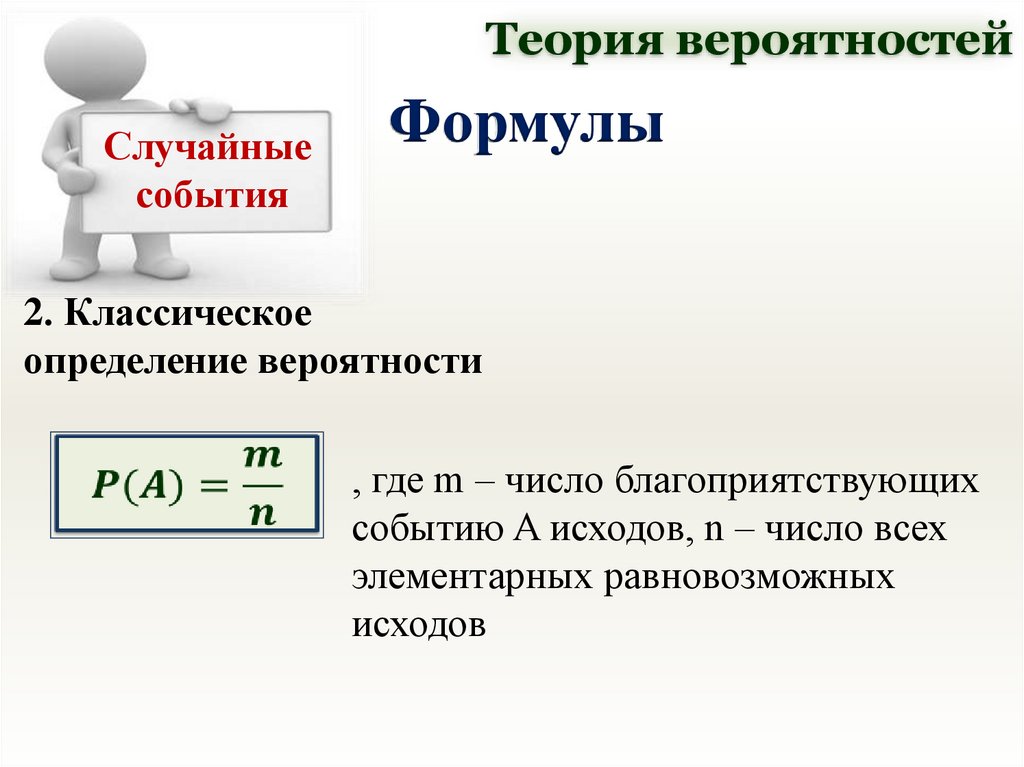 Теория вероятностей

Случайные события

Формулы

2. Классическое определение вероятности

$P(A) = \frac{m}{n}$

, где m – число благоприятствующих событию А исходов, n – число всех элементарных равновозможных исходов